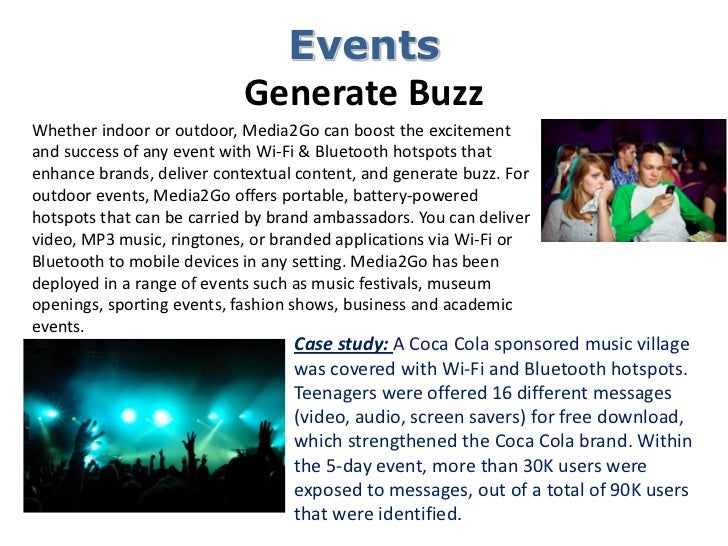 Events
Generate Buzz

Whether indoor or outdoor, Media2Go can boost the excitement and success of any event with Wi-Fi & Bluetooth hotspots that enhance brands, deliver contextual content, and generate buzz. For outdoor events, Media2Go offers portable, battery-powered hotspots that can be carried by brand ambassadors. You can deliver video, MP3 music, ringtones, or branded applications via Wi-Fi or Bluetooth to mobile devices in any setting. Media2Go has been deployed in a range of events such as music festivals, museum openings, sporting events, fashion shows, business and academic events.

Case study: A Coca Cola sponsored music village was covered with Wi-Fi and Bluetooth hotspots. Teenagers were offered 16 different messages (video, audio, screen savers) for free download, which strengthened the Coca Cola brand. Within the 5-day event, more than 30K users were exposed to messages, out of a total of 90K users that were identified.